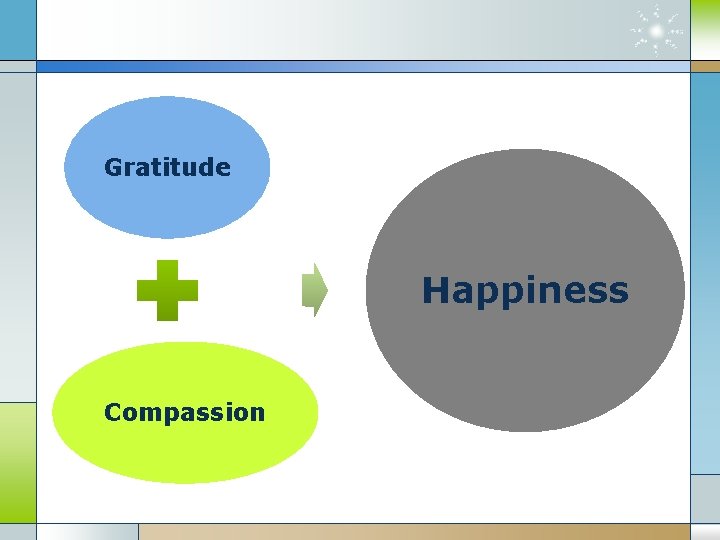 Gratitude

Compassion

Happiness